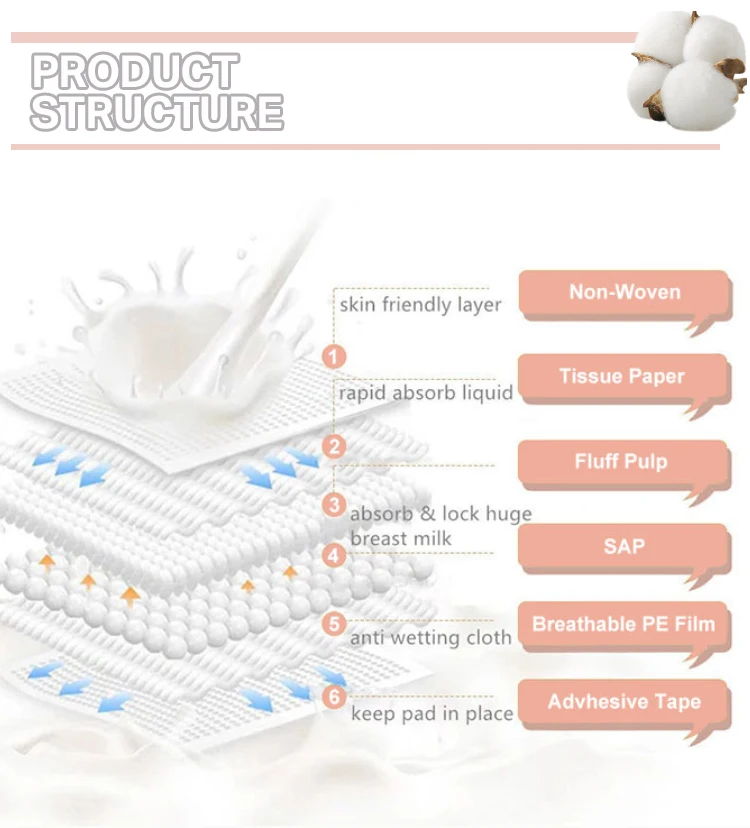 PRODUCT
STRUCTURE

skin friendly layer

Non-Woven

1

rapid absorb liquid

Tissue Paper

2

Fluff Pulp

3

absorb & lock huge breast milk

4

SAP

5

anti wetting cloth

Breathable PE Film

6

keep pad in place

Advhesive Tape